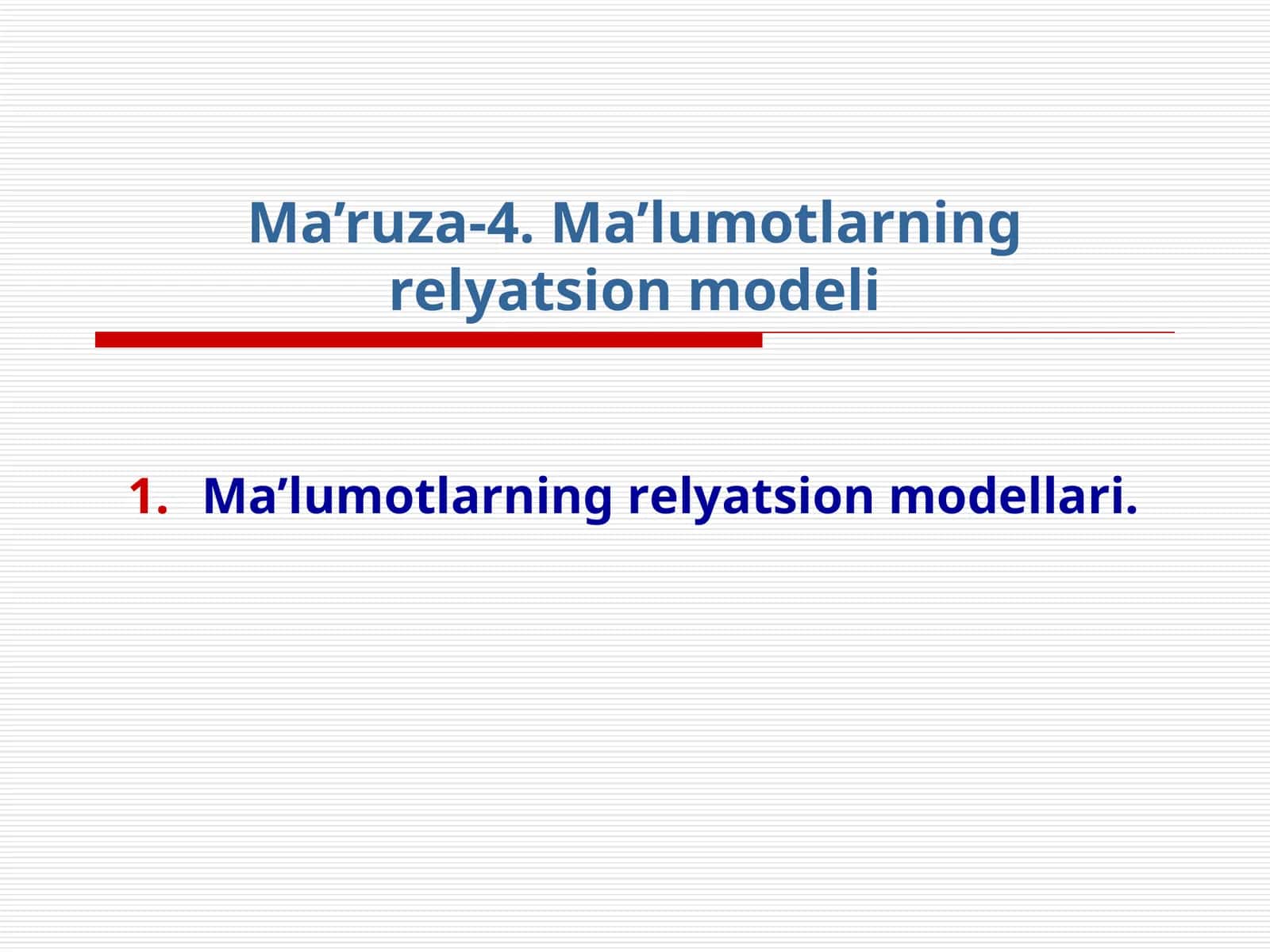 Ma’ruza-4. Ma’lumotlarning relyatsion modeli

1. Ma’lumotlarning relyatsion modellari.